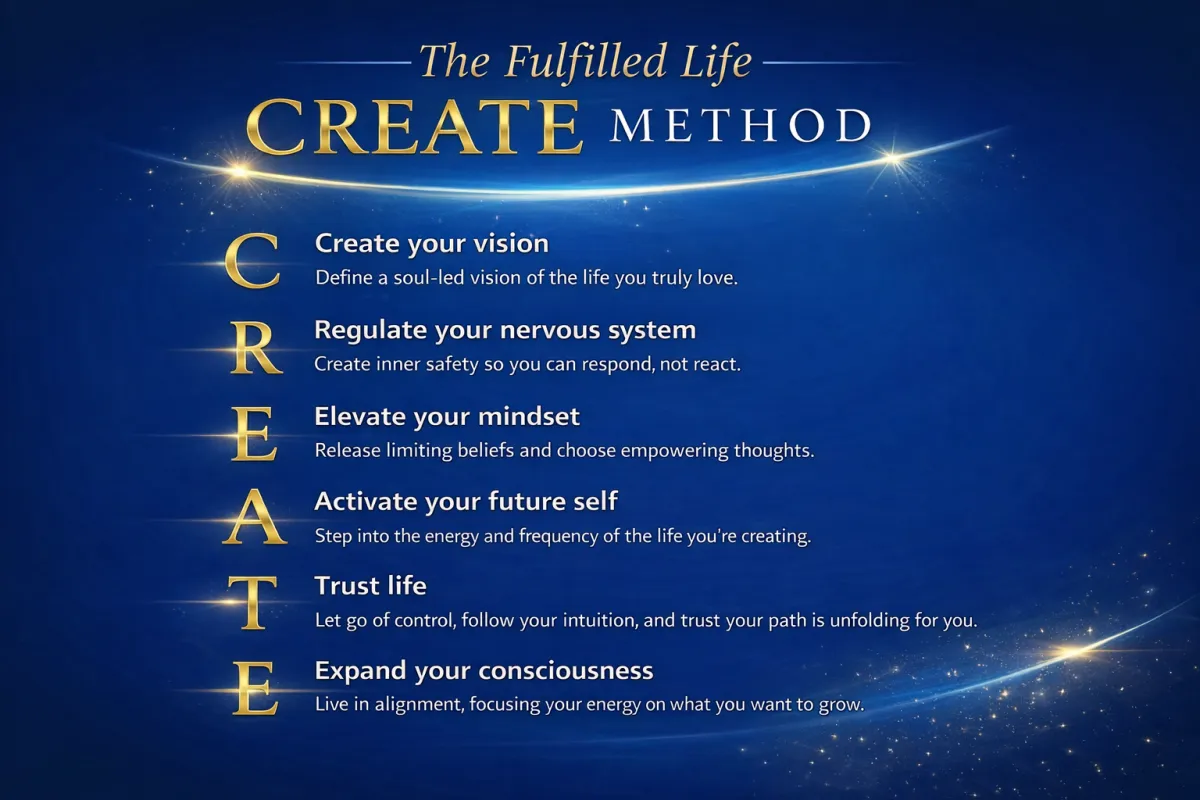 The Fulfilled Life
CREATE METHOD

C
Create your vision
Define a soul-led vision of the life you truly love.

R
Regulate your nervous system
Create inner safety so you can respond, not react.

E
Elevate your mindset
Release limiting beliefs and choose empowering thoughts.

A
Activate your future self
Step into the energy and frequency of the life you're creating.

T
Trust life
Let go of control, follow your intuition, and trust your path is unfolding for you.

E
Expand your consciousness
Live in alignment, focusing your energy on what you want to grow.